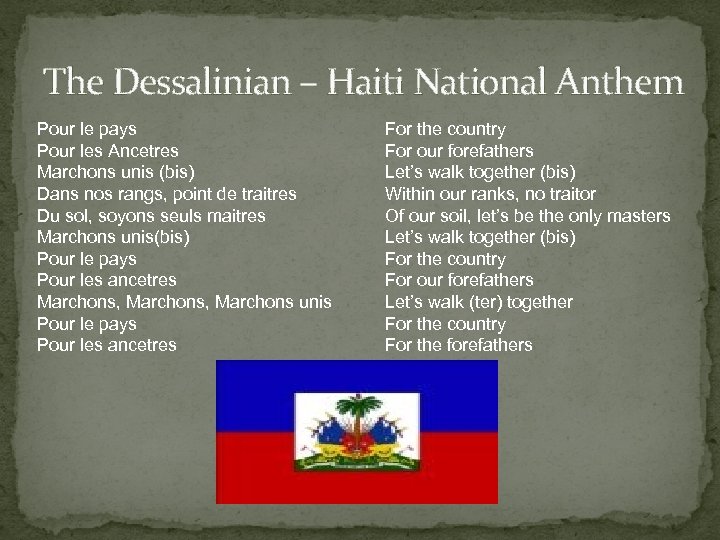 The Dessalinian – Haiti National Anthem

Pour le pays
Pour les Ancetres
Marchons unis (bis)
Dans nos rangs, point de traitres
Du sol, soyons seuls maitres
Marchons unis(bis)
Pour le pays
Pour les ancetres
Marchons, Marchons, Marchons unis
Pour le pays
Pour les ancetres

For the country
For our forefathers
Let's walk together (bis)
Within our ranks, no traitor
Of our soil, let's be the only masters
Let's walk together (bis)
For the country
For our forefathers
Let's walk (ter) together
For the country
For the forefathers